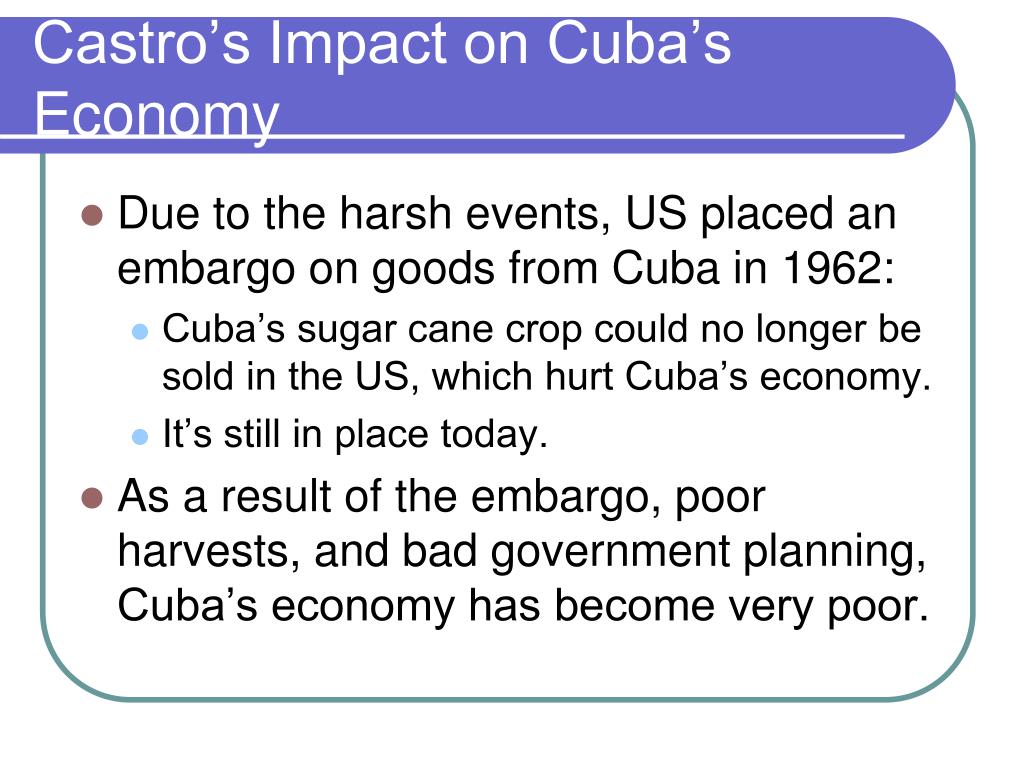 Castro’s Impact on Cuba’s Economy

Due to the harsh events, US placed an embargo on goods from Cuba in 1962:

Cuba’s sugar cane crop could no longer be sold in the US, which hurt Cuba’s economy.

It’s still in place today.

As a result of the embargo, poor harvests, and bad government planning, Cuba’s economy has become very poor.